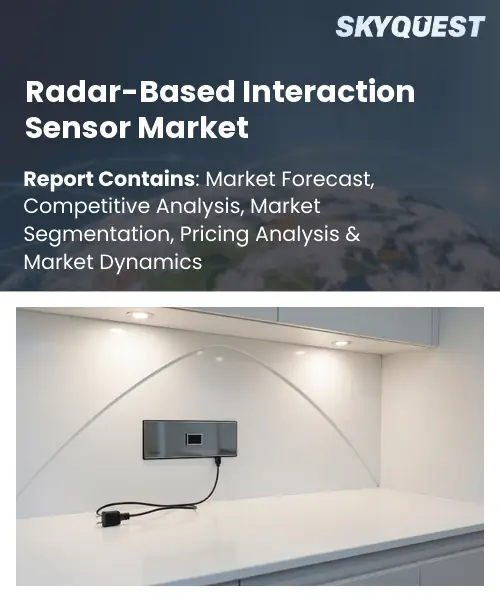 SKYQUEST

Radar-Based Interaction Sensor Market

Report Contains: Market Forecast, Competitive Analysis, Market Segmentation, Pricing Analysis & Market Dynamics